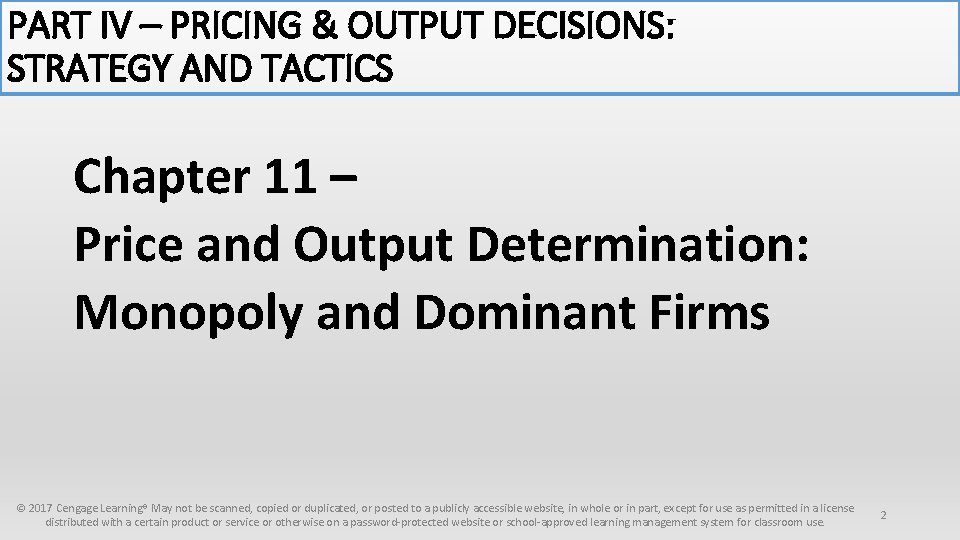 PART IV – PRICING & OUTPUT DECISIONS: STRATEGY AND TACTICS

Chapter 11 –
Price and Output Determination: Monopoly and Dominant Firms

© 2017 Cengage Learning® May not be scanned, copied or duplicated, or posted to a publicly accessible website, in whole or in part, except for use as permitted in a license distributed with a certain product or service or otherwise on a password-protected website or school-approved learning management system for classroom use.

2